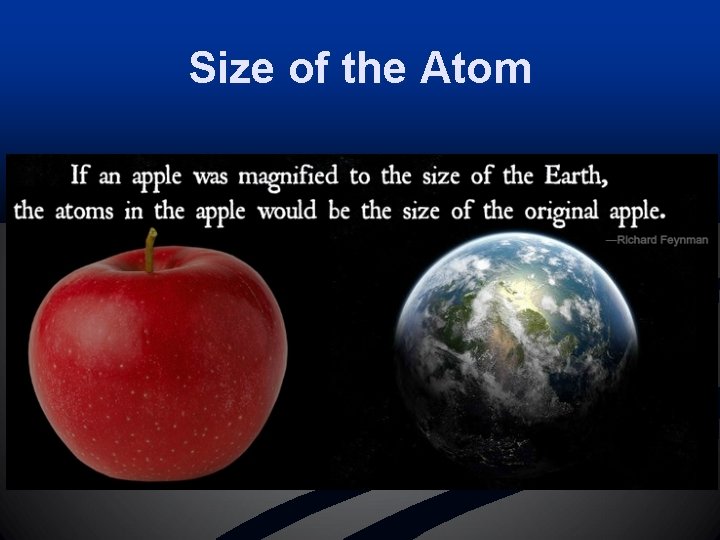 Size of the Atom

If an apple was magnified to the size of the Earth, the atoms in the apple would be the size of the original apple.

—Richard Feynman